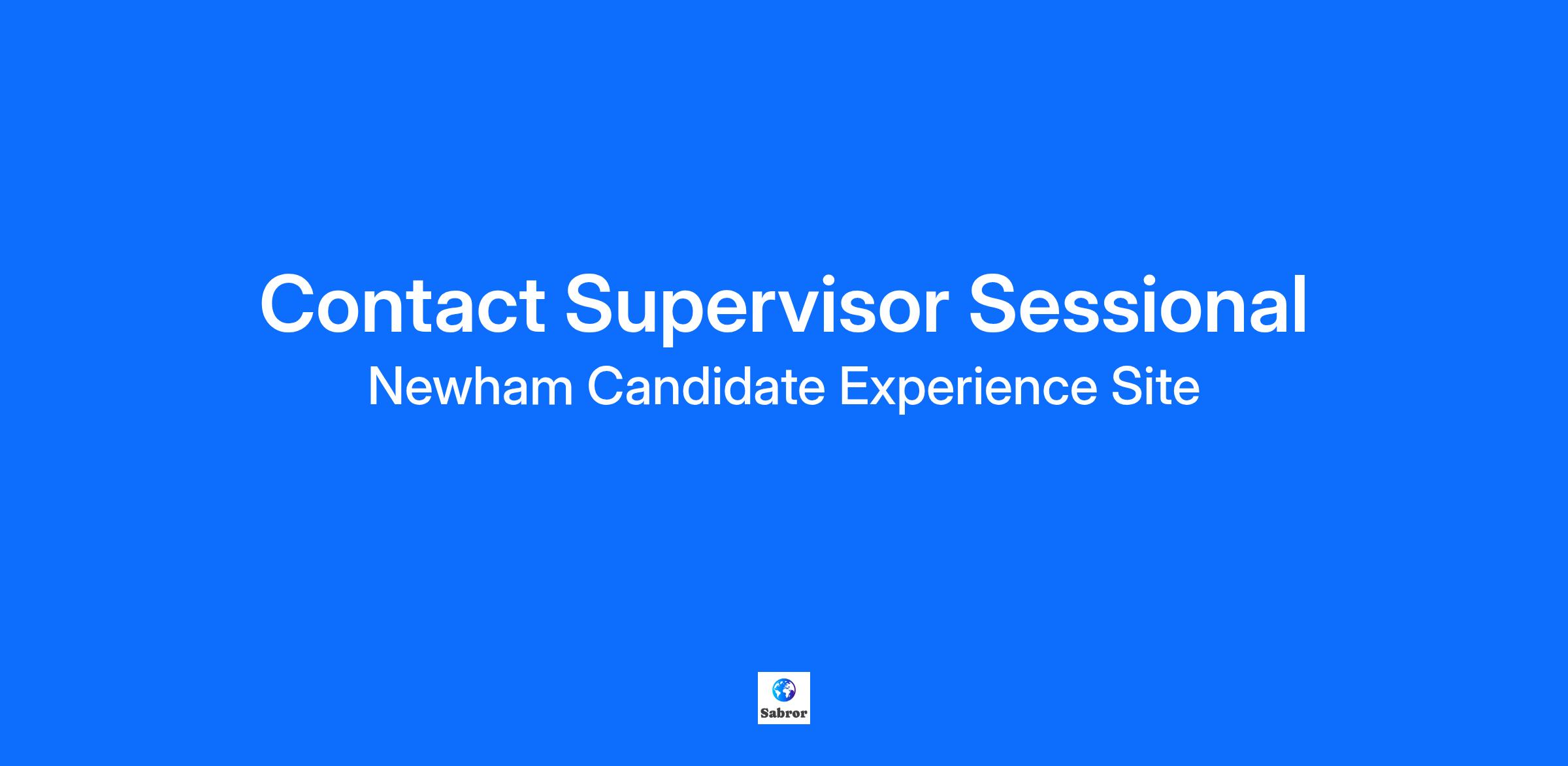 Contact Supervisor Sessional
Newham Candidate Experience Site

Sabror